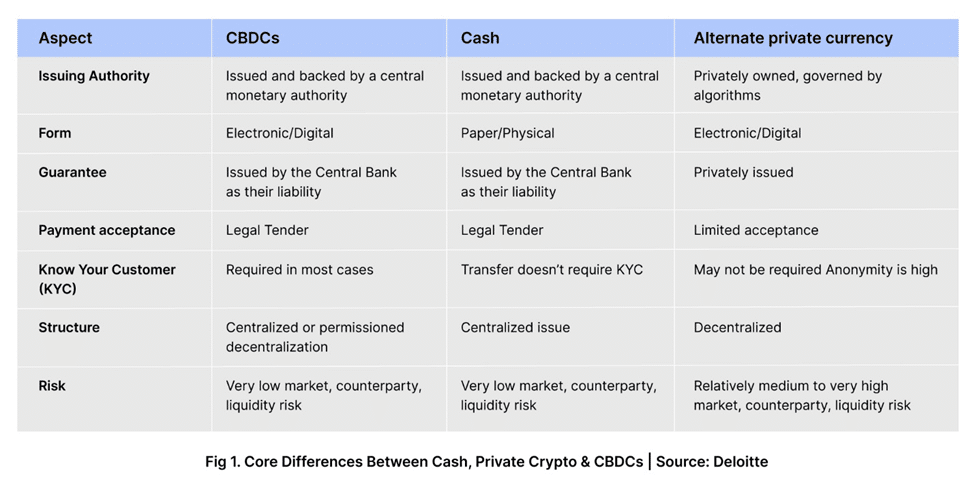 | Aspect | CBDCs | Cash | Alternate private currency |
|---|---|---|---|
| Issuing Authority | Issued and backed by a central monetary authority | Issued and backed by a central monetary authority | Privately owned, governed by algorithms |
| Form | Electronic/Digital | Paper/Physical | Electronic/Digital |
| Guarantee | Issued by the Central Bank as their liability | Issued by the Central Bank as their liability | Privately issued |
| Payment acceptance | Legal Tender | Legal Tender | Limited acceptance |
| Know Your Customer (KYC) | Required in most cases | Transfer doesn't require KYC | May not be required Anonymity is high |
| Structure | Centralized or permissioned decentralization | Centralized issue | Decentralized |
| Risk | Very low market, counterparty, liquidity risk | Very low market, counterparty, liquidity risk | Relatively medium to very high market, counterparty, liquidity risk |

Fig 1. Core Differences Between Cash, Private Crypto & CBDCs | Source: Deloitte